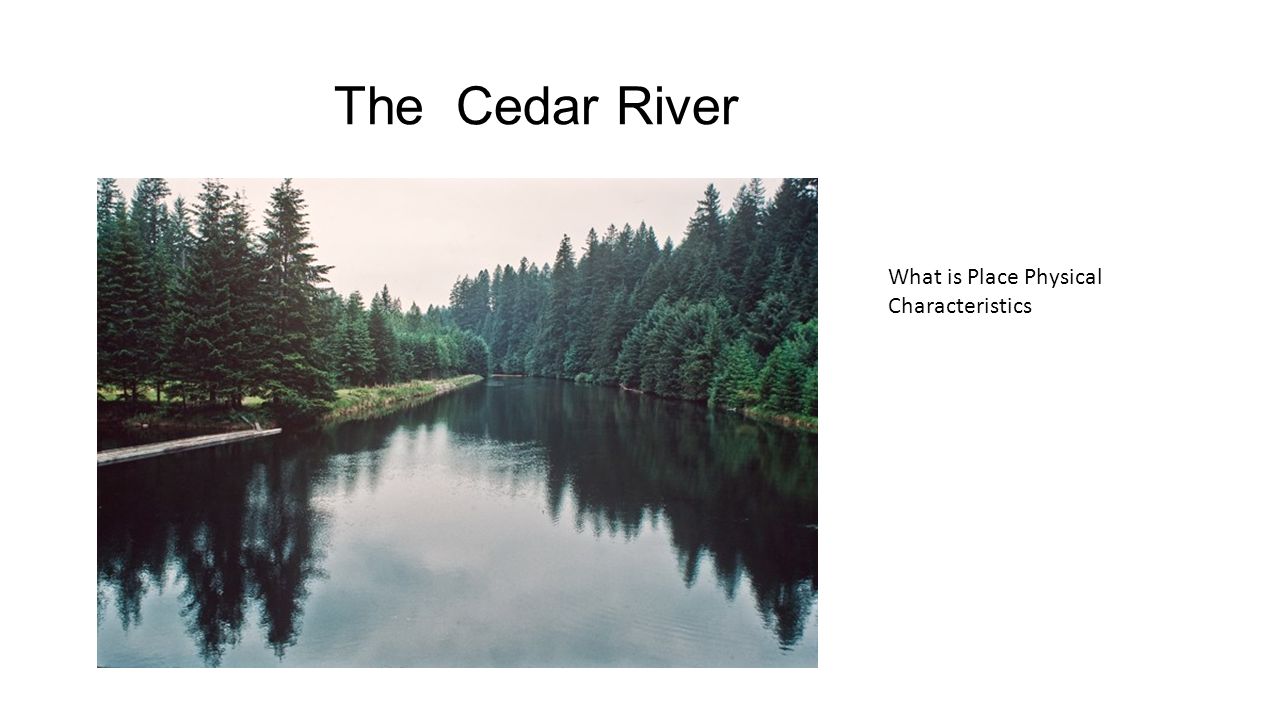 The Cedar River

What is Place Physical Characteristics